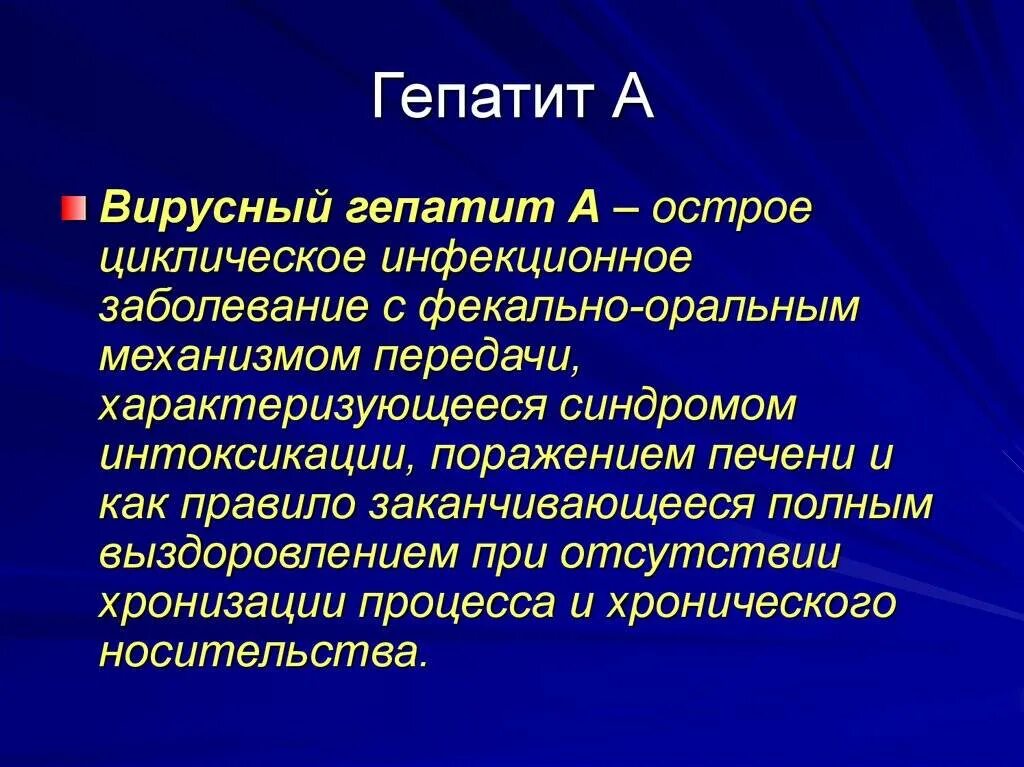 Гепатит А

Вирусный гепатит А – острое циклическое инфекционное заболевание с фекально-оральным механизмом передачи, характеризующееся синдромом интоксикации, поражением печени и как правило заканчивающееся полным выздоровлением при отсутствии хронизации процесса и хронического носительства.